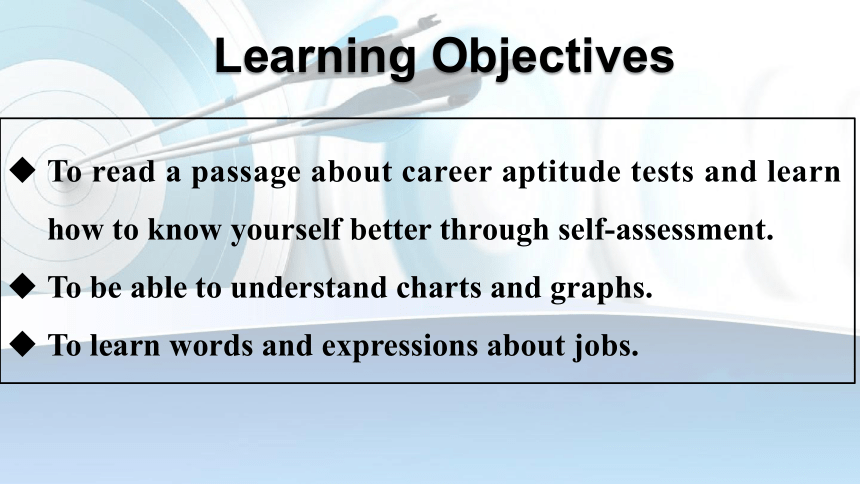 Learning Objectives

◆ To read a passage about career aptitude tests and learn how to know yourself better through self-assessment.

◆ To be able to understand charts and graphs.

◆ To learn words and expressions about jobs.